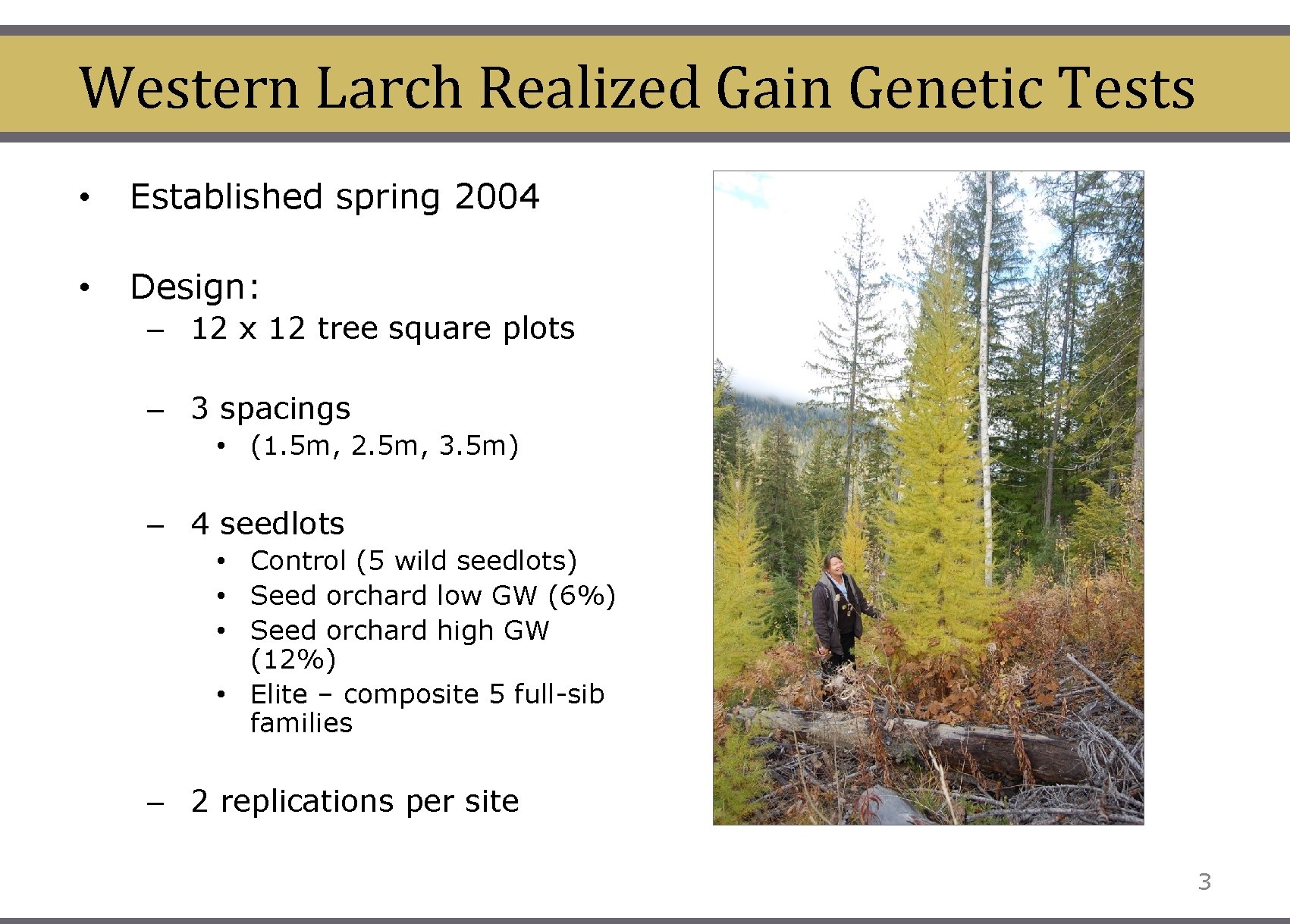 Western Larch Realized Gain Genetic Tests

• Established spring 2004

• Design:
– 12 x 12 tree square plots

– 3 spacings
• (1.5m, 2.5m, 3.5m)

– 4 seedlots
• Control (5 wild seedlots)
• Seed orchard low GW (6%)
• Seed orchard high GW (12%)
• Elite – composite 5 full-sib families

– 2 replications per site

3